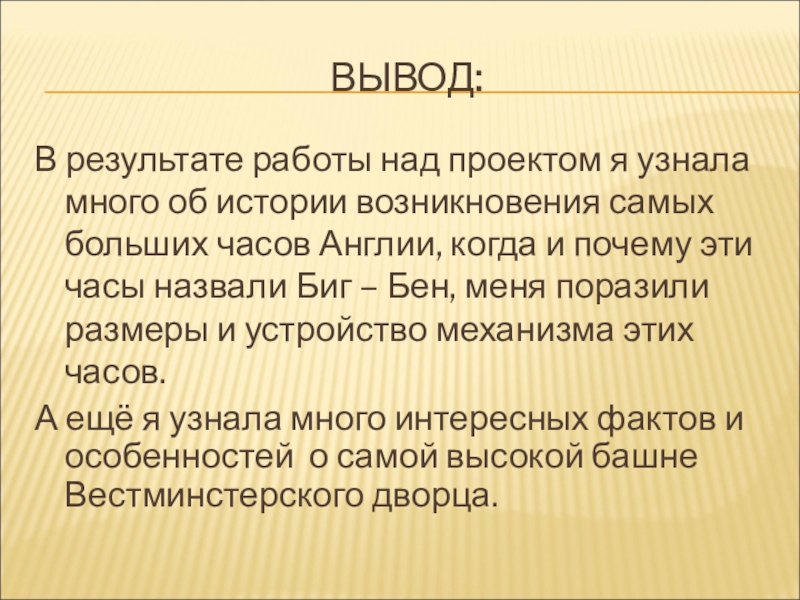 ВЫВОД:

В результате работы над проектом я узнала много об истории возникновения самых больших часов Англии, когда и почему эти часы назвали Биг – Бен, меня поразили размеры и устройство механизма этих часов.

А ещё я узнала много интересных фактов и особенностей о самой высокой башне Вестминстерского дворца.